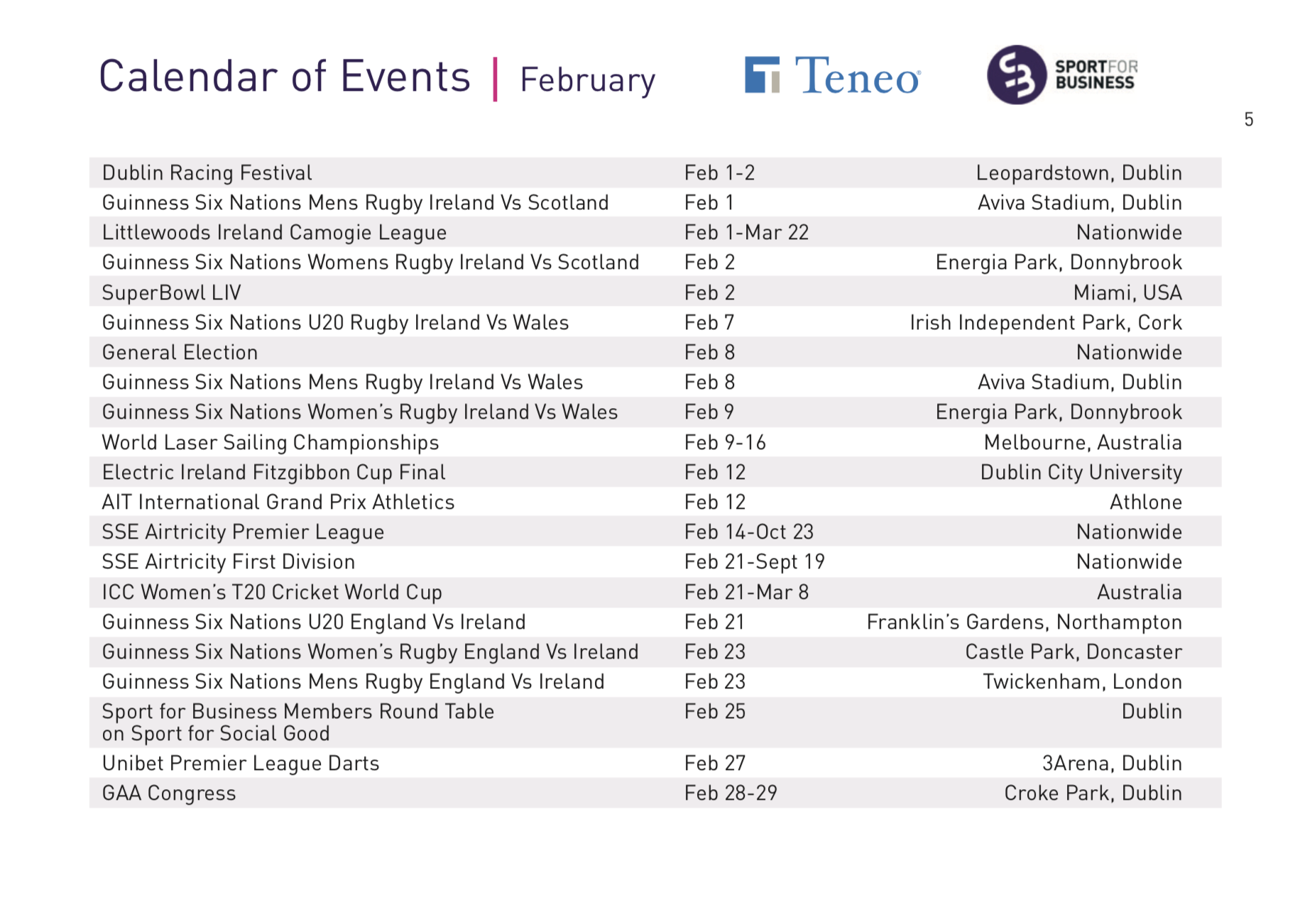 Calendar of Events | February

Teneo

SPORTFOR BUSINESS

5

| | | |
|---|---|---|
| Dublin Racing Festival | Feb 1-2 | Leopardstown, Dublin |
| Guinness Six Nations Mens Rugby Ireland Vs Scotland | Feb 1 | Aviva Stadium, Dublin |
| Littlewoods Ireland Camogie League | Feb 1-Mar 22 | Nationwide |
| Guinness Six Nations Womens Rugby Ireland Vs Scotland | Feb 2 | Energia Park, Donnybrook |
| SuperBowl LIV | Feb 2 | Miami, USA |
| Guinness Six Nations U20 Rugby Ireland Vs Wales | Feb 7 | Irish Independent Park, Cork |
| General Election | Feb 8 | Nationwide |
| Guinness Six Nations Mens Rugby Ireland Vs Wales | Feb 8 | Aviva Stadium, Dublin |
| Guinness Six Nations Women's Rugby Ireland Vs Wales | Feb 9 | Energia Park, Donnybrook |
| World Laser Sailing Championships | Feb 9-16 | Melbourne, Australia |
| Electric Ireland Fitzgibbon Cup Final | Feb 12 | Dublin City University |
| AIT International Grand Prix Athletics | Feb 12 | Athlone |
| SSE Airtricity Premier League | Feb 14-Oct 23 | Nationwide |
| SSE Airtricity First Division | Feb 21-Sept 19 | Nationwide |
| ICC Women's T20 Cricket World Cup | Feb 21-Mar 8 | Australia |
| Guinness Six Nations U20 England Vs Ireland | Feb 21 | Franklin's Gardens, Northampton |
| Guinness Six Nations Women's Rugby England Vs Ireland | Feb 23 | Castle Park, Doncaster |
| Guinness Six Nations Mens Rugby England Vs Ireland | Feb 23 | Twickenham, London |
| Sport for Business Members Round Table on Sport for Social Good | Feb 25 | Dublin |
| Unibet Premier League Darts | Feb 27 | 3Arena, Dublin |
| GAA Congress | Feb 28-29 | Croke Park, Dublin |